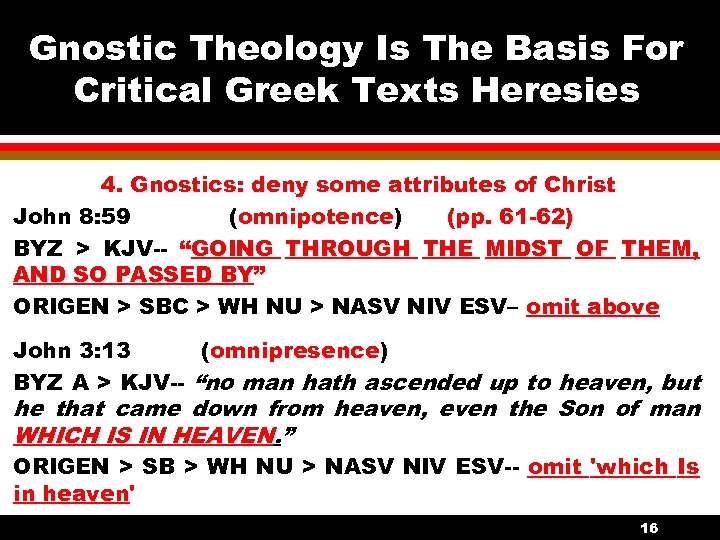 Gnostic Theology Is The Basis For Critical Greek Texts Heresies

4. Gnostics: deny some attributes of Christ

John 8:59 (omnipotence) (pp. 61-62)

BYZ > KJV-- “GOING THROUGH THE MIDST OF THEM, AND SO PASSED BY”

ORIGEN > SBC > WH NU > NASV NIV ESV– omit above

John 3:13 (omnipresence)

BYZ A > KJV-- “no man hath ascended up to heaven, but he that came down from heaven, even the Son of man WHICH IS IN HEAVEN.”

ORIGEN > SB > WH NU > NASV NIV ESV-- omit 'which Is in heaven'

16